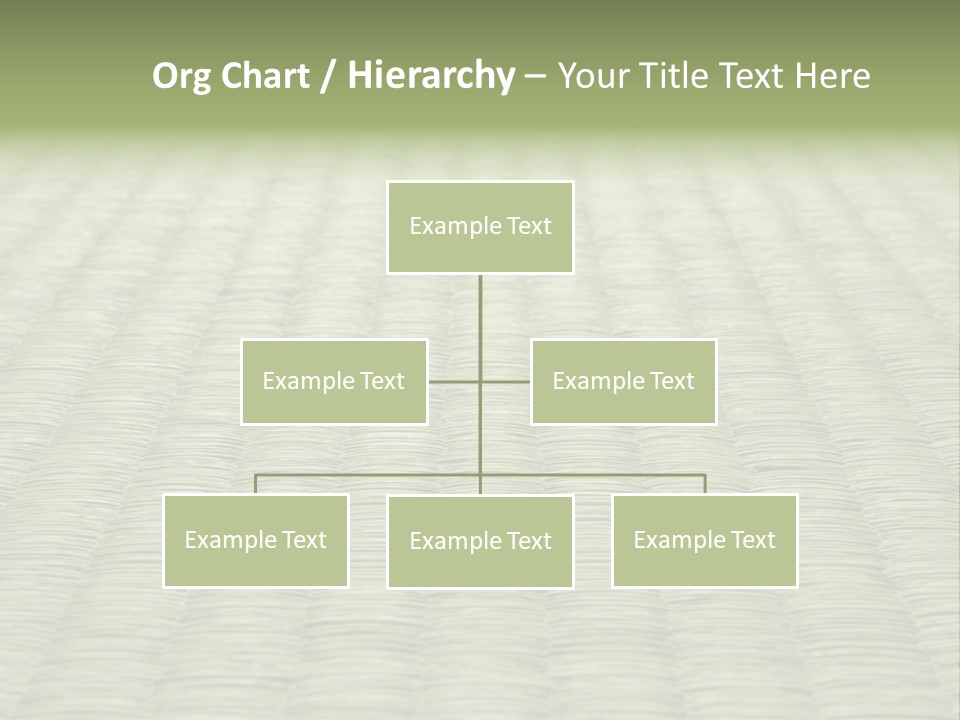 Org Chart / Hierarchy – Your Title Text Here

Example Text

Example Text

Example Text

Example Text

Example Text

Example Text